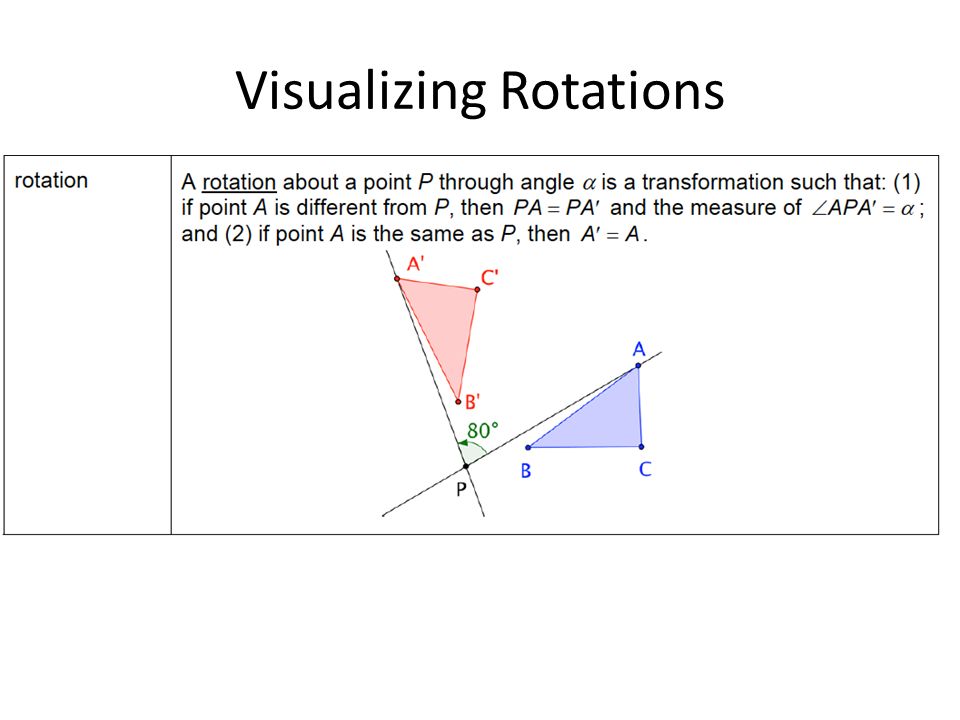 Visualizing Rotations

| rotation | A rotation about a point $P$ through angle $\alpha$ is a transformation such that: (1) if point $A$ is different from $P$, then $PA = PA'$ and the measure of $\angle APA' = \alpha$; and (2) if point $A$ is the same as $P$, then $A' = A$. A' C' B' 80° A B C P |